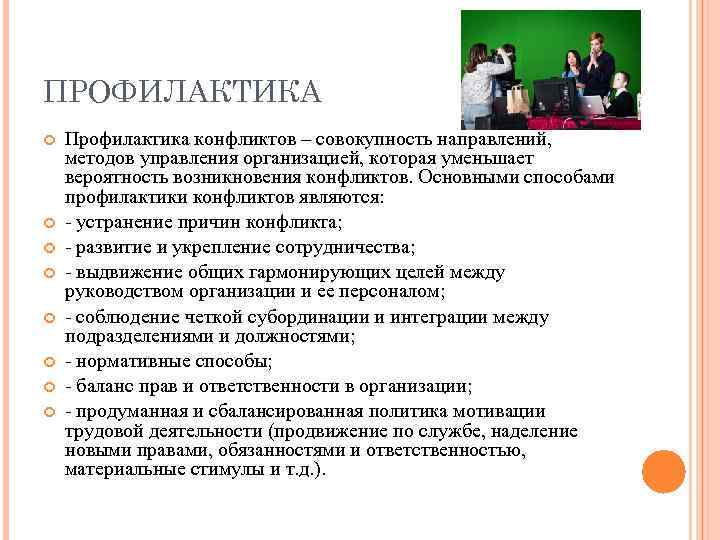 ПРОФИЛАКТИКА

Профилактика конфликтов – совокупность направлений, методов управления организацией, которая уменьшает вероятность возникновения конфликтов. Основными способами профилактики конфликтов являются:

- устранение причин конфликта;

- развитие и укрепление сотрудничества;

- выдвижение общих гармонирующих целей между руководством организации и ее персоналом;

- соблюдение четкой субординации и интеграции между подразделениями и должностями;

- нормативные способы;

- баланс прав и ответственности в организации;

- продуманная и сбалансированная политика мотивации трудовой деятельности (продвижение по службе, наделение новыми правами, обязанностями и ответственностью, материальные стимулы и т.д.).